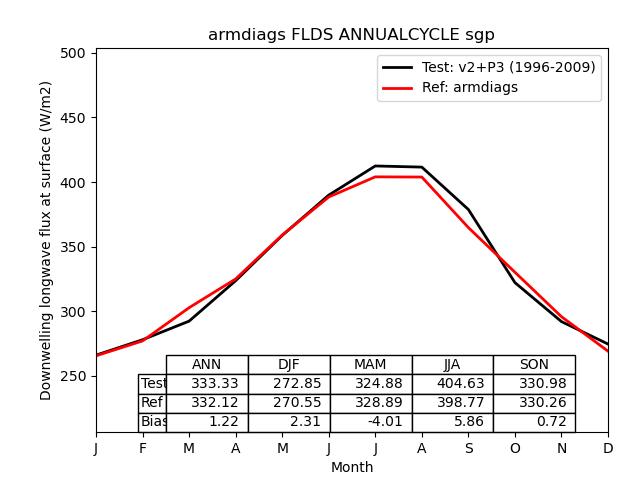 armdiags FLDS ANNUALCYCLE sgp

Test: v2+P3 (1996-2009)
Ref: armdiags

Downwelling longwave flux at surface (W/m2)

500
450
400
350
300
250

| | ANN | DJF | MAM | JJA | SON |
|---|---|---|---|---|---|
| Test | 333.33 | 272.85 | 324.88 | 404.63 | 330.98 |
| Ref | 332.12 | 270.55 | 328.89 | 398.77 | 330.26 |
| Bias | 1.22 | 2.31 | -4.01 | 5.86 | 0.72 |

J F M A M J J A S O N D

Month